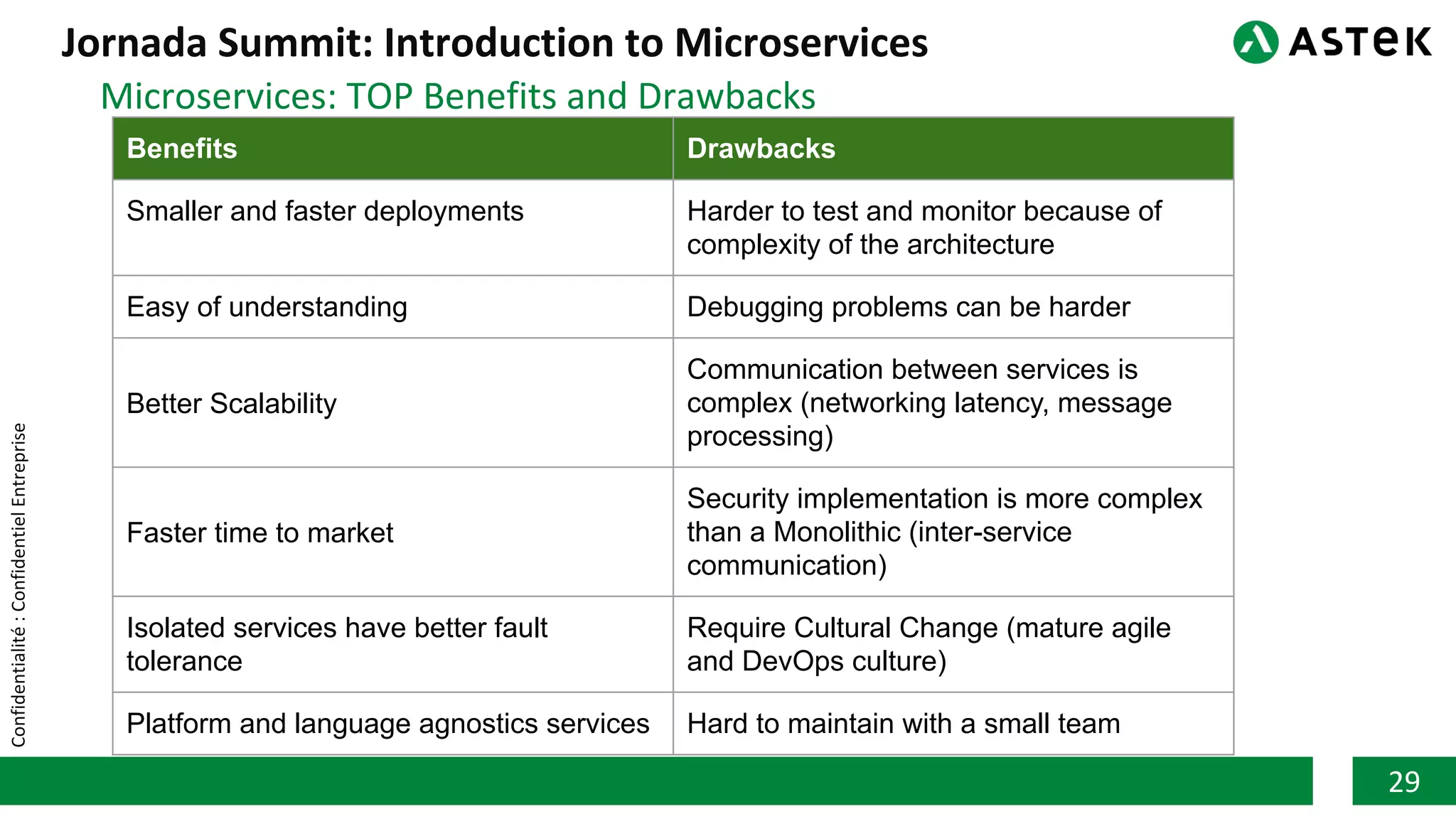 Jornada Summit: Introduction to Microservices

ASTEK

Microservices: TOP Benefits and Drawbacks

| Benefits | Drawbacks |
|---|---|
| Smaller and faster deployments | Harder to test and monitor because of complexity of the architecture |
| Easy of understanding | Debugging problems can be harder |
| Better Scalability | Communication between services is complex (networking latency, message processing) |
| Faster time to market | Security implementation is more complex than a Monolithic (inter-service communication) |
| Isolated services have better fault tolerance | Require Cultural Change (mature agile and DevOps culture) |
| Platform and language agnostics services | Hard to maintain with a small team |

Confidentialité : Confidentiel Entreprise

29